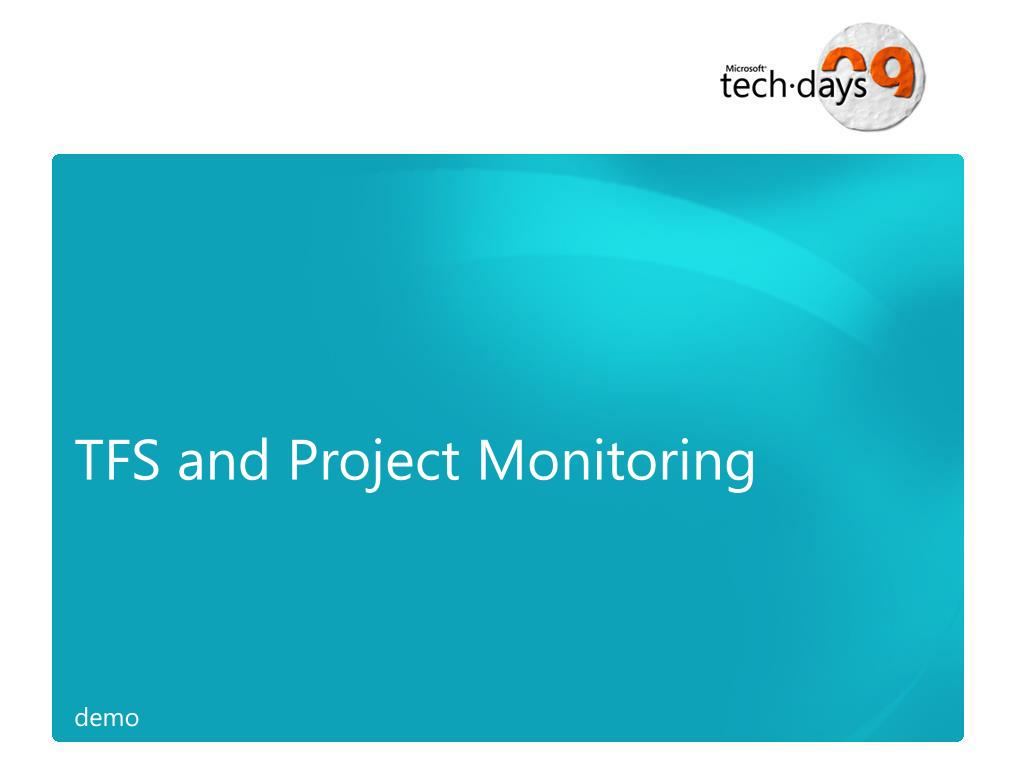 Microsoft
tech·days 09

TFS and Project Monitoring

demo